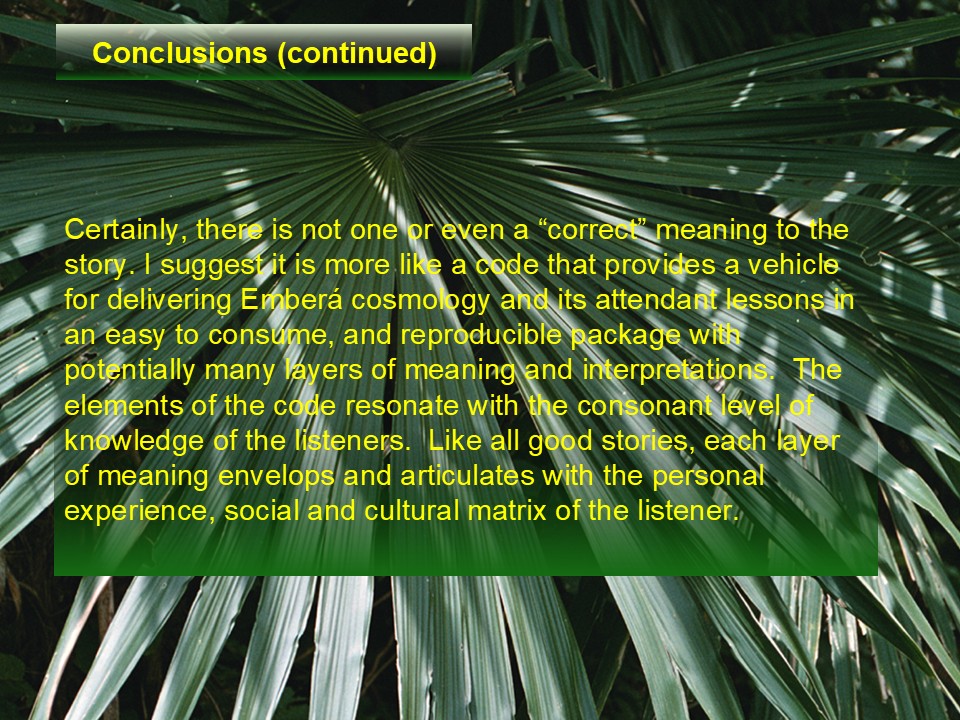 Conclusions (continued)

Certainly, there is not one or even a “correct” meaning to the story. I suggest it is more like a code that provides a vehicle for delivering Emberá cosmology and its attendant lessons in an easy to consume, and reproducible package with potentially many layers of meaning and interpretations. The elements of the code resonate with the consonant level of knowledge of the listeners. Like all good stories, each layer of meaning envelops and articulates with the personal experience, social and cultural matrix of the listener.